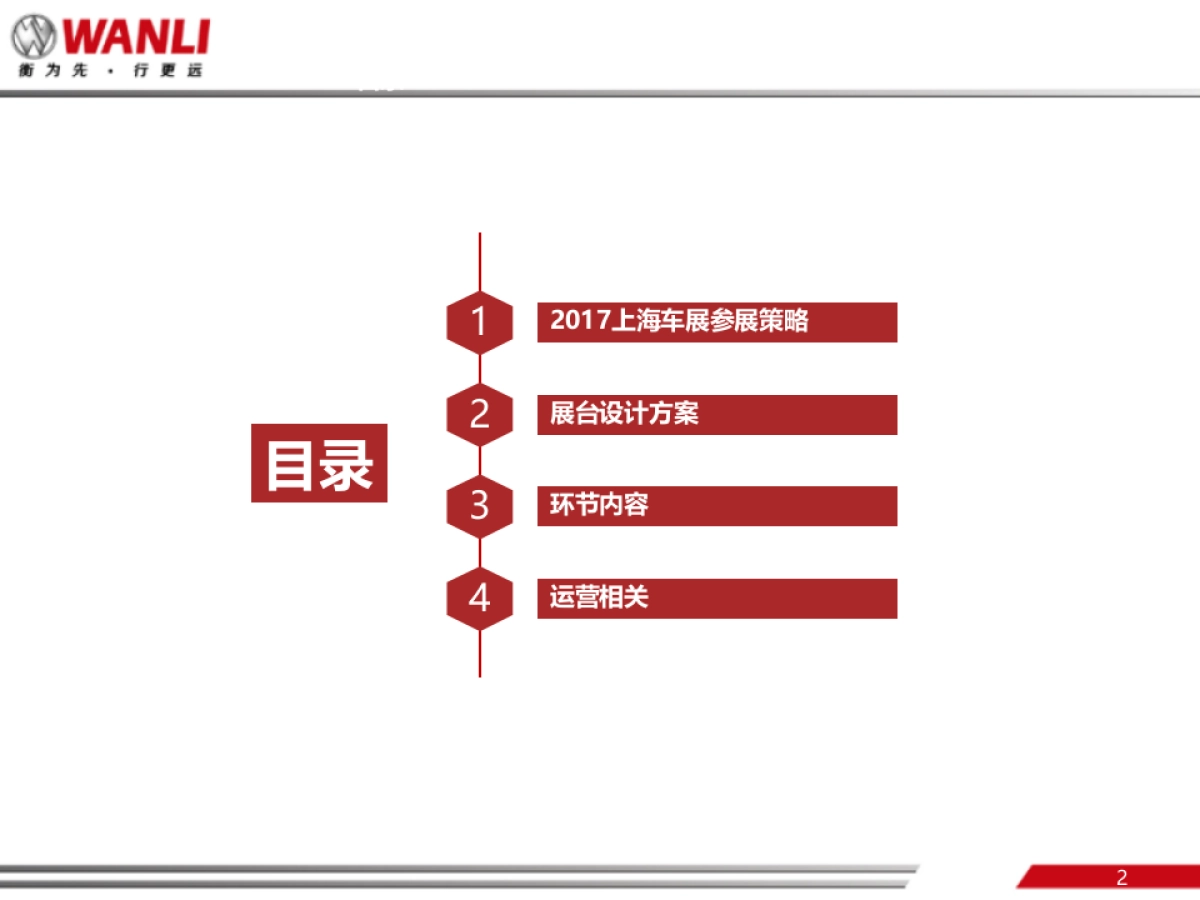 WANLI
衡为先 · 行更远

目录

1 2017上海车展参展策略

2 展台设计方案

3 环节内容

4 运营相关

2